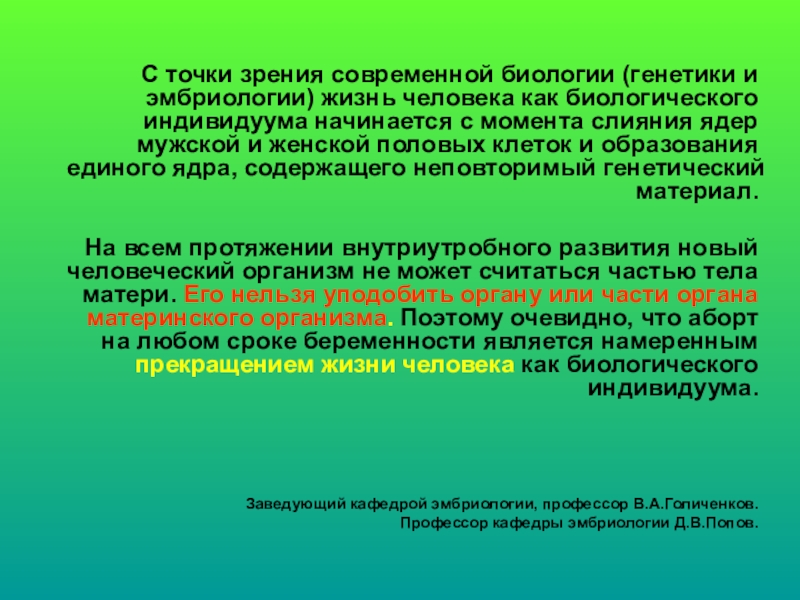 С точки зрения современной биологии (генетики и эмбриологии) жизнь человека как биологического индивидуума начинается с момента слияния ядер мужской и женской половых клеток и образования единого ядра, содержащего неповторимый генетический материал.

На всем протяжении внутриутробного развития новый человеческий организм не может считаться частью тела матери. Его нельзя уподобить органу или части органа материнского организма. Поэтому очевидно, что аборт на любом сроке беременности является намеренным прекращением жизни человека как биологического индивидуума.

Заведующий кафедрой эмбриологии, профессор В.А.Голиченков.
Профессор кафедры эмбриологии Д.В.Попов.